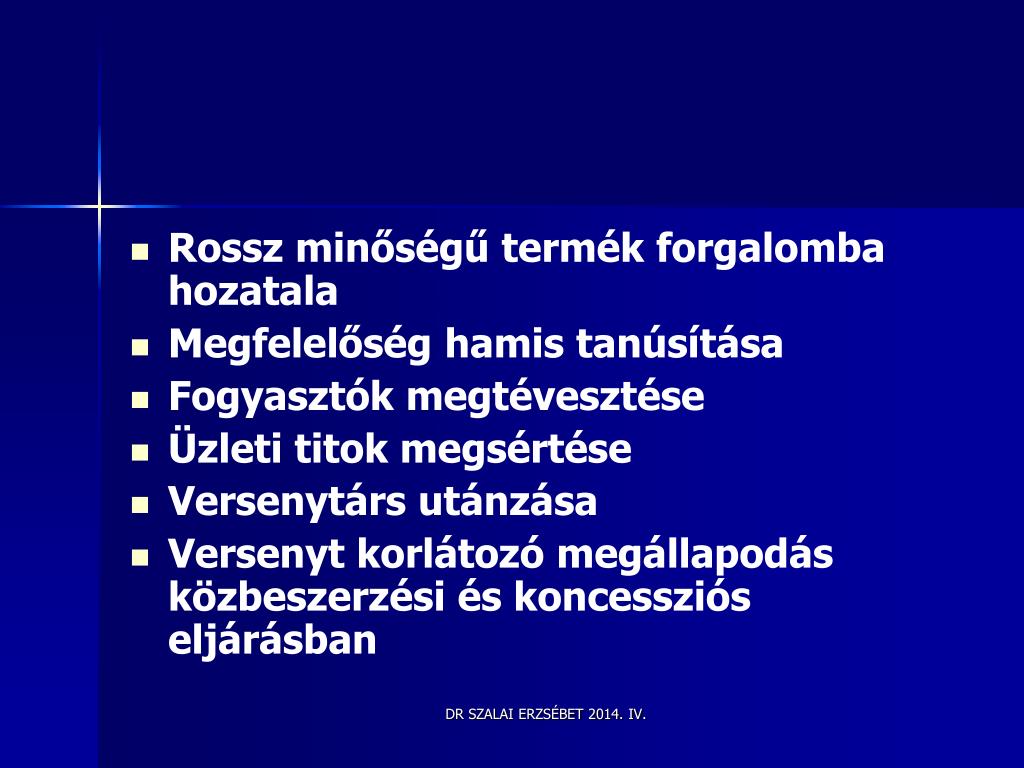 - Rossz minőségű termék forgalomba hozatala
- Megfelelőség hamis tanúsítása
- Fogyasztók megtévesztése
- Üzleti titok megsértése
- Versenytárs utánzása
- Versenyt korlátozó megállapodás közbeszerzési és koncessziós eljárásban

DR SZALAI ERZSÉBET 2014. IV.